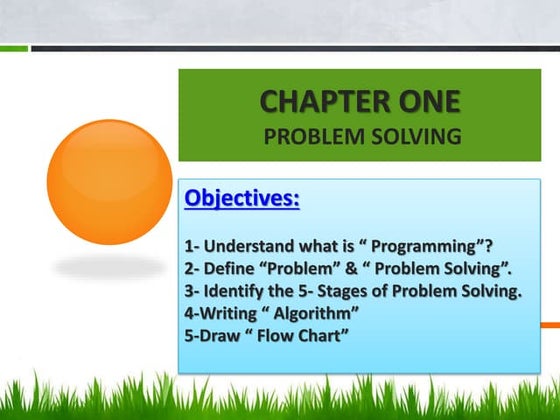 CHAPTER ONE
PROBLEM SOLVING

Objectives:

1- Understand what is “ Programming”?
2- Define “Problem” & “ Problem Solving”.
3- Identify the 5- Stages of Problem Solving.
4-Writing “ Algorithm”
5-Draw “ Flow Chart”